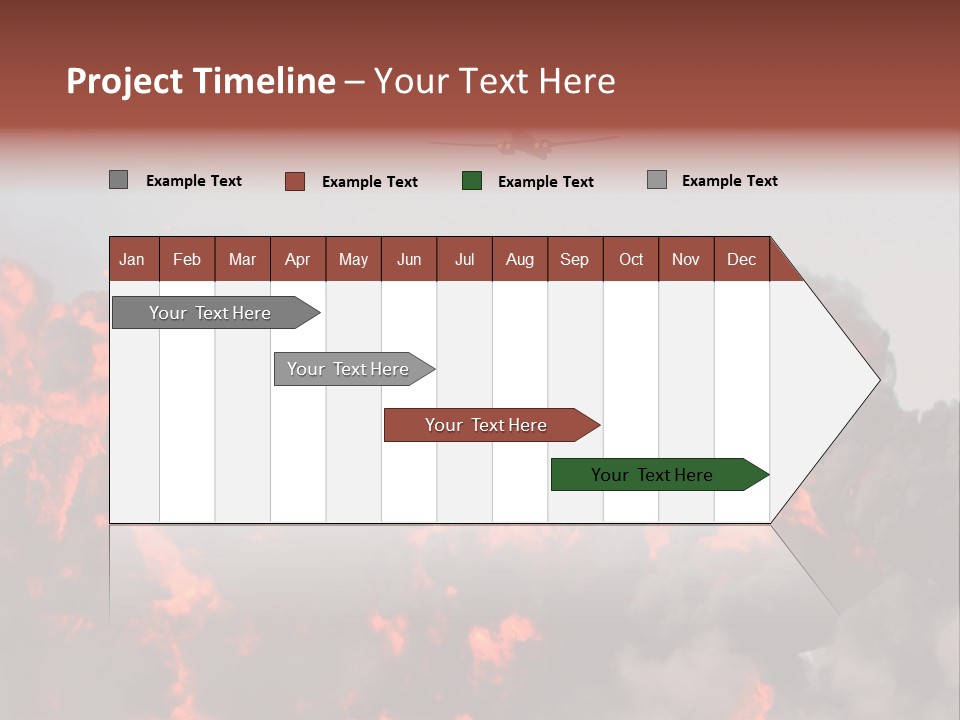 Project Timeline – Your Text Here

Example Text Example Text Example Text Example Text

| Jan | Feb | Mar | Apr | May | Jun | Jul | Aug | Sep | Oct | Nov | Dec |
|---|---|---|---|---|---|---|---|---|---|---|---|

Your Text Here

Your Text Here

Your Text Here

Your Text Here